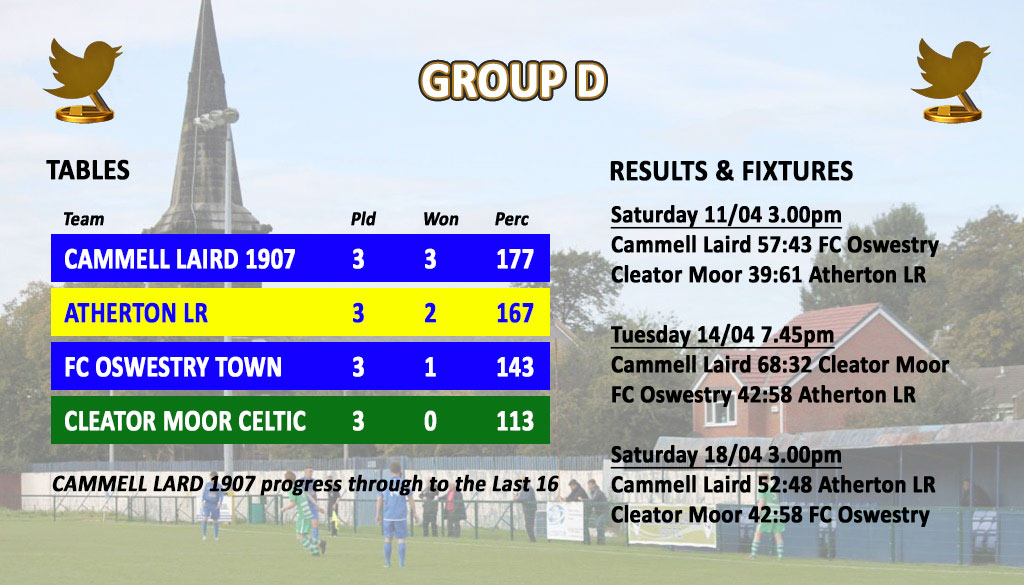 GROUP D

TABLES

| Team | Pld | Won | Perc |
|---|---|---|---|
| CAMMELL LAIRD 1907 | 3 | 3 | 177 |
| ATHERTON LR | 3 | 2 | 167 |
| FC OSWESTRY TOWN | 3 | 1 | 143 |
| CLEATOR MOOR CELTIC | 3 | 0 | 113 |

CAMMELL LARD 1907 progress through to the Last 16

RESULTS & FIXTURES

Saturday 11/04 3.00pm
Cammell Laird 57:43 FC Oswestry
Cleator Moor 39:61 Atherton LR

Tuesday 14/04 7.45pm
Cammell Laird 68:32 Cleator Moor
FC Oswestry 42:58 Atherton LR

Saturday 18/04 3.00pm
Cammell Laird 52:48 Atherton LR
Cleator Moor 42:58 FC Oswestry